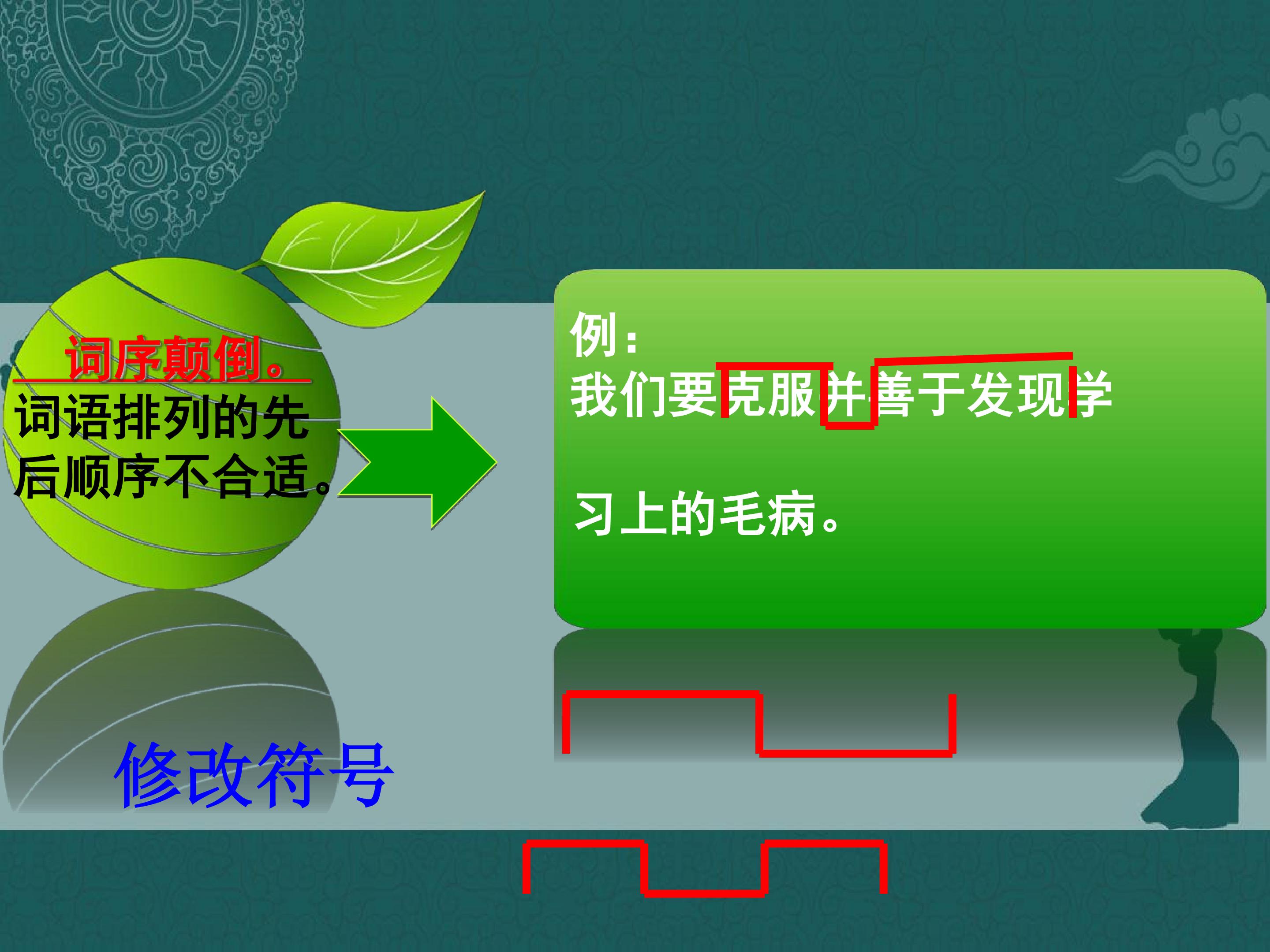 词序颠倒。
词语排列的先后顺序不合适。

例：
我们要克服并善于发现学习上的毛病。

修改符号